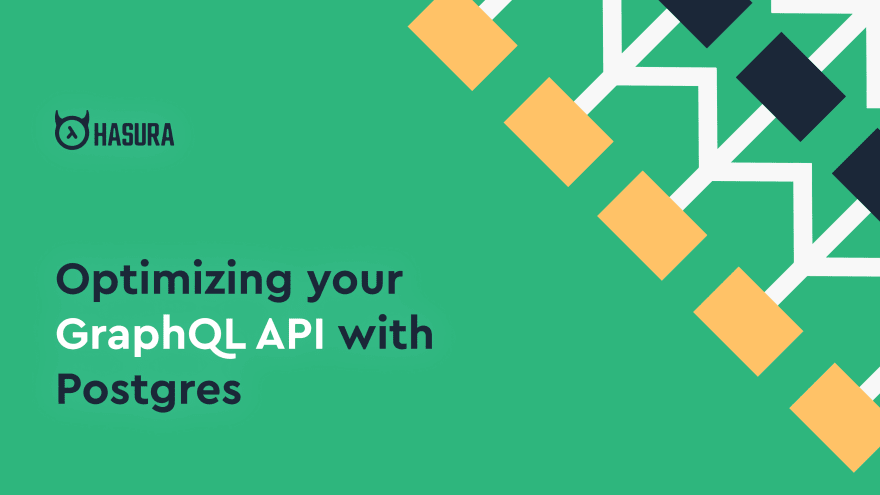 HASURA

Optimizing your GraphQL API with Postgres